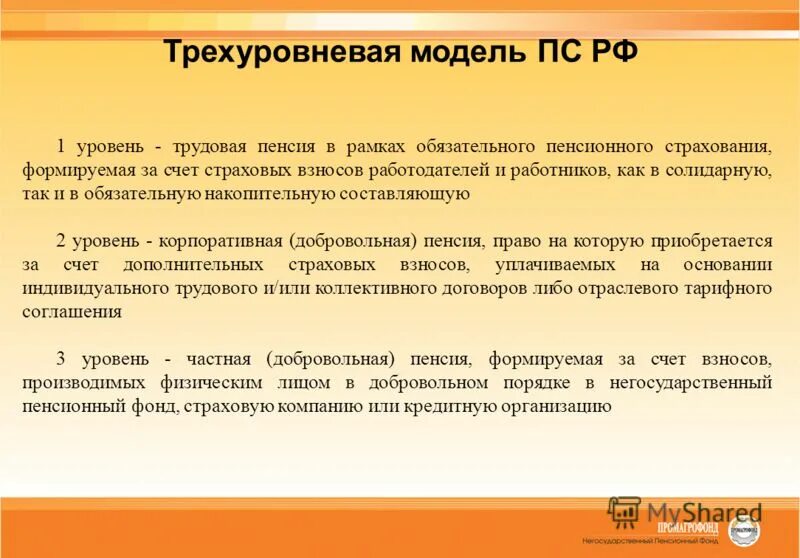 Трехуровневая модель ПС РФ

1 уровень - трудовая пенсия в рамках обязательного пенсионного страхования, формируемая за счет страховых взносов работодателей и работников, как в солидарную, так и в обязательную накопительную составляющую

2 уровень - корпоративная (добровольная) пенсия, право на которую приобретается за счет дополнительных страховых взносов, уплачиваемых на основании индивидуального трудового и/или коллективного договоров либо отраслевого тарифного соглашения

3 уровень - частная (добровольная) пенсия, формируемая за счет взносов, производимых физическим лицом в добровольном порядке в негосударственный пенсионный фонд, страховую компанию или кредитную организацию

MyShared

ПРОМАГРОФОНД

Негосударственный Пенсионный Фонд